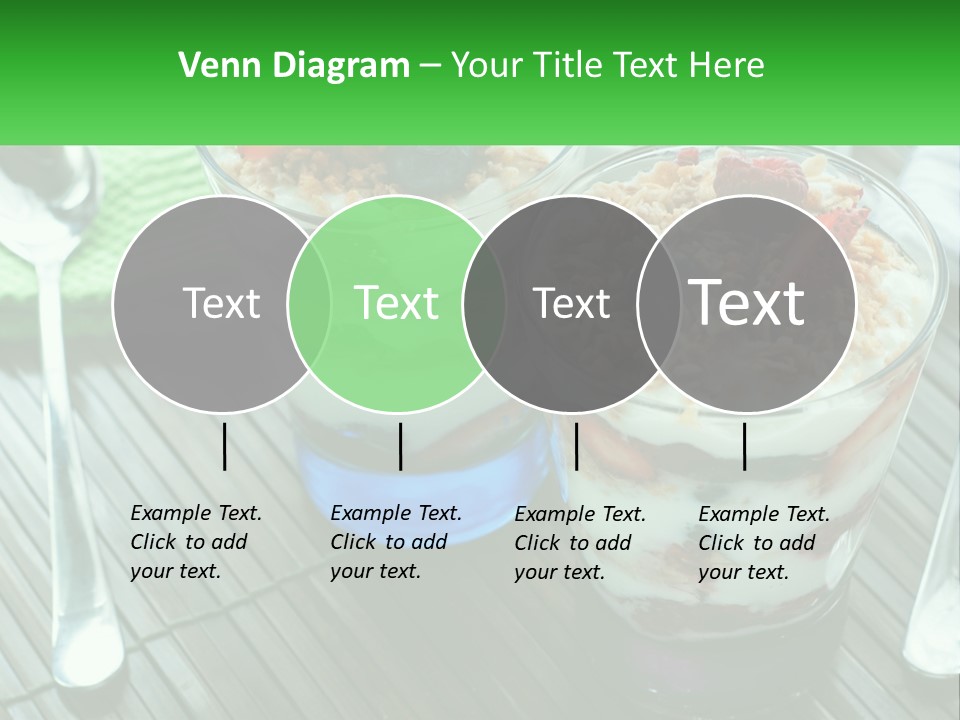 Venn Diagram – Your Title Text Here

Text

Text

Text

Text

Example Text. Click to add your text.

Example Text. Click to add your text.

Example Text. Click to add your text.

Example Text. Click to add your text.